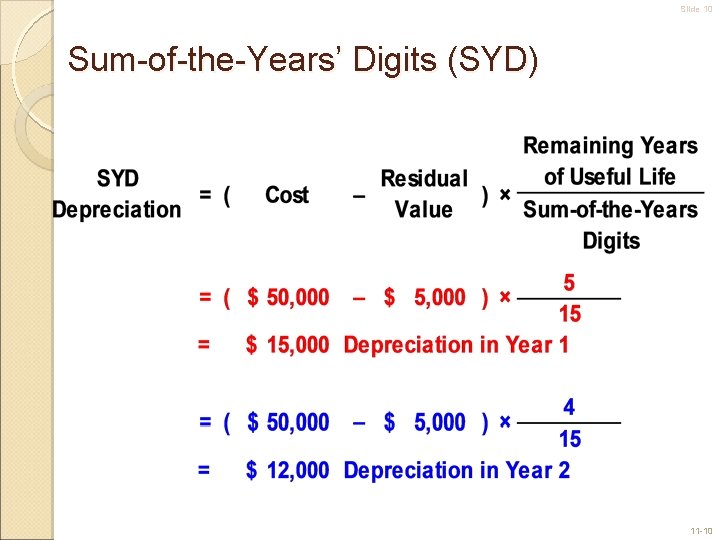 Slide 10

Sum-of-the-Years' Digits (SYD)

SYD Depreciation = ( Cost – Residual Value ) × $\frac{\text{Remaining Years of Useful Life}}{\text{Sum-of-the-Years Digits}}$

= ( \$ 50,000 – \$ 5,000 ) × $\frac{5}{15}$

= \$ 15,000 Depreciation in Year 1

= ( \$ 50,000 – \$ 5,000 ) × $\frac{4}{15}$

= \$ 12,000 Depreciation in Year 2

11-10